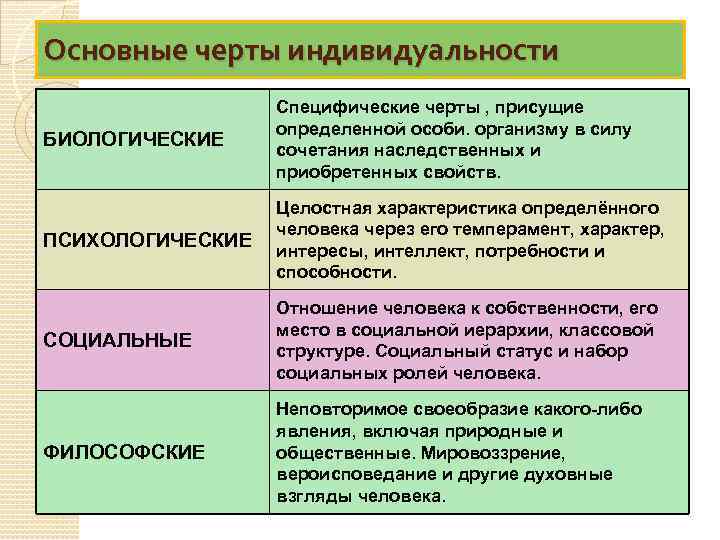 Основные черты индивидуальности

| | |
|---|---|
| БИОЛОГИЧЕСКИЕ | Специфические черты , присущие определенной особи. организму в силу сочетания наследственных и приобретенных свойств. |
| ПСИХОЛОГИЧЕСКИЕ | Целостная характеристика определённого человека через его темперамент, характер, интересы, интеллект, потребности и способности. |
| СОЦИАЛЬНЫЕ | Отношение человека к собственности, его место в социальной иерархии, классовой структуре. Социальный статус и набор социальных ролей человека. |
| ФИЛОСОФСКИЕ | Неповторимое своеобразие какого-либо явления, включая природные и общественные. Мировоззрение, вероисповедание и другие духовные взгляды человека. |